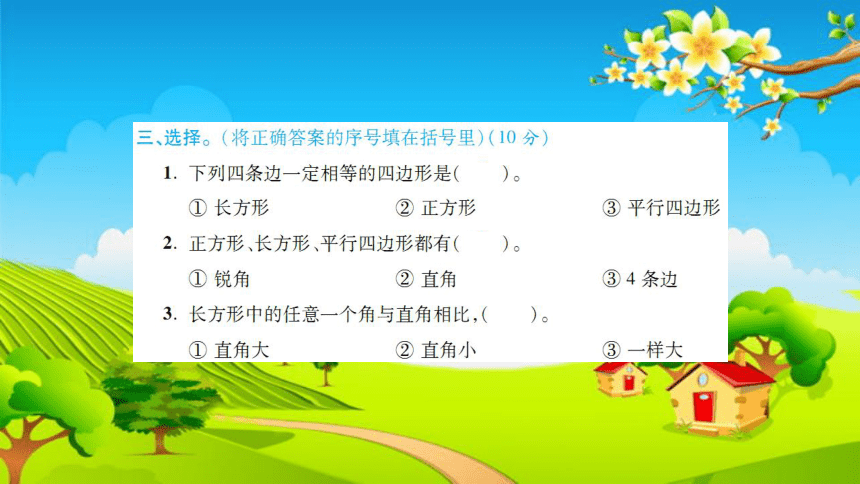 三、选择。(将正确答案的序号填在括号里)(10 分)

1. 下列四条边一定相等的四边形是(　　)。

① 长方形　　② 正方形　　③ 平行四边形

2. 正方形、长方形、平行四边形都有(　　)。

① 锐角　　② 直角　　③ 4 条边

3. 长方形中的任意一个角与直角相比,(　　)。

① 直角大　　② 直角小　　③ 一样大